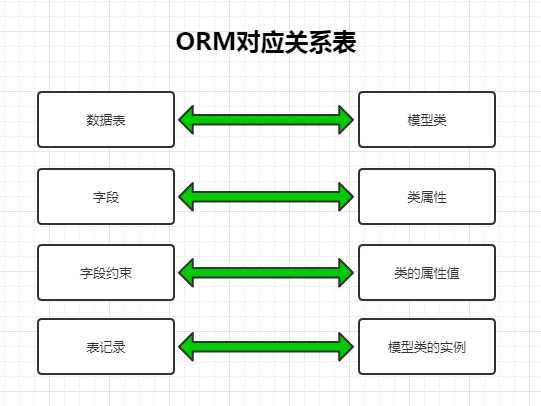 ORM对应关系表

数据表

模型类

字段

类属性

字段约束

类的属性值

表记录

模型类的实例